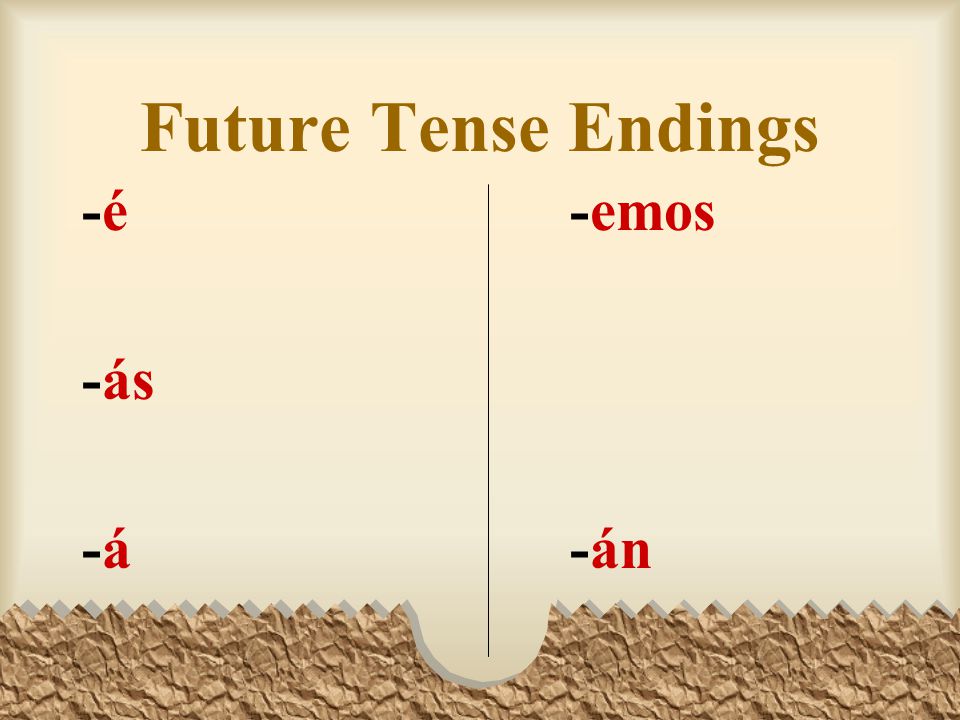 Future Tense Endings

-é

-ás

-á

-emos

-án